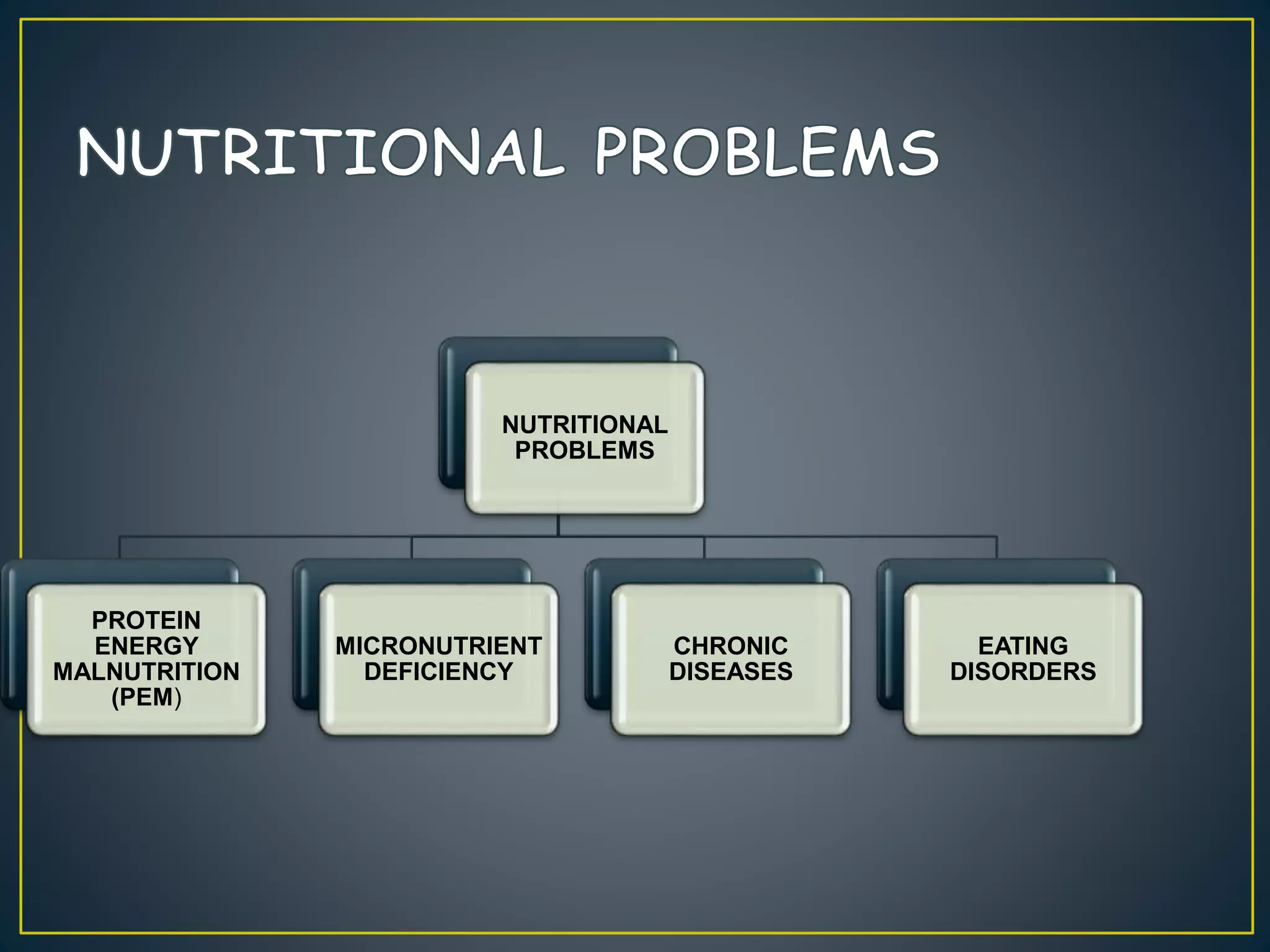 NUTRITIONAL PROBLEMS

NUTRITIONAL PROBLEMS

PROTEIN ENERGY MALNUTRITION (PEM)

MICRONUTRIENT DEFICIENCY

CHRONIC DISEASES

EATING DISORDERS